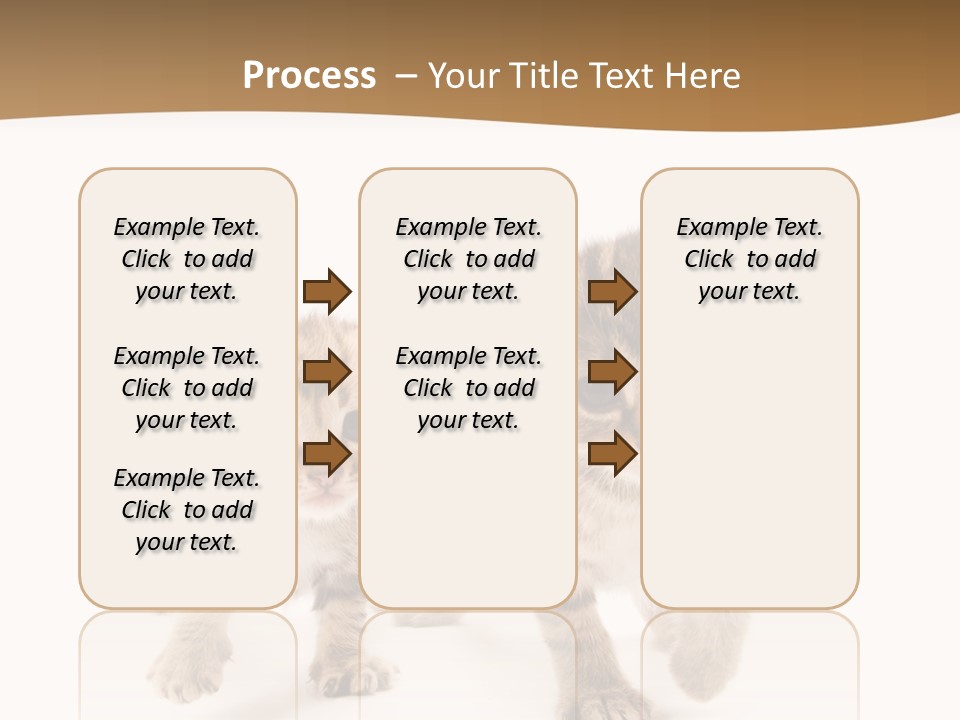 Process – Your Title Text Here

Example Text. Click to add your text.

Example Text. Click to add your text.

Example Text. Click to add your text.

Example Text. Click to add your text.

Example Text. Click to add your text.

Example Text. Click to add your text.